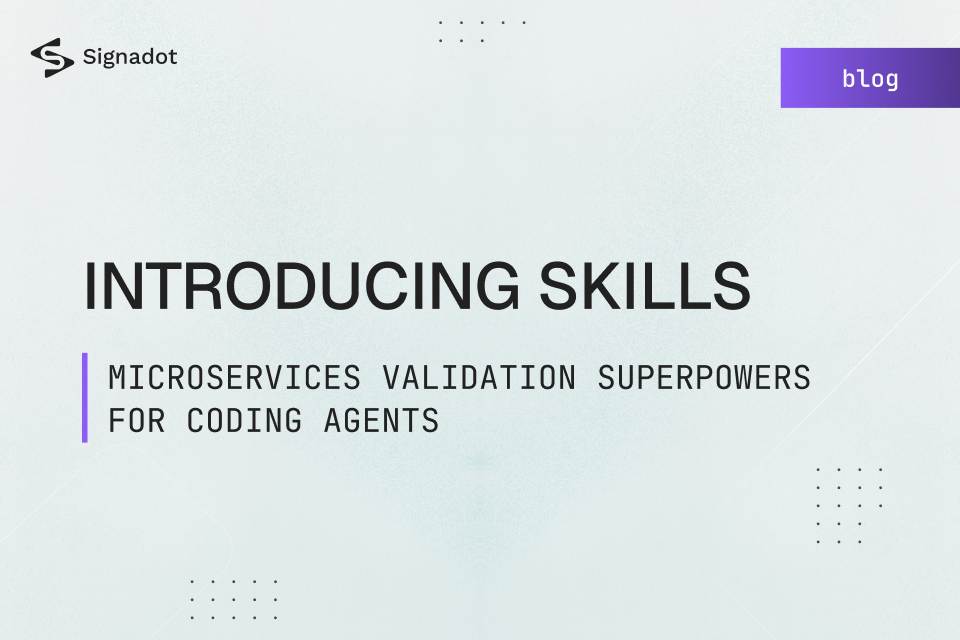 Signadot

blog

INTRODUCING SKILLS

MICROSERVICES VALIDATION SUPERPOWERS FOR CODING AGENTS